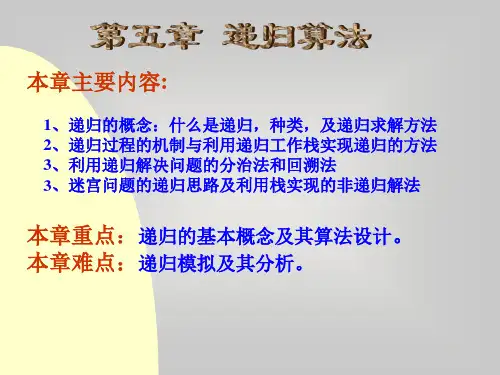 第五章 递归算法

本章主要内容:

1、递归的概念：什么是递归，种类，及递归求解方法
2、递归过程的机制与利用递归工作栈实现递归的方法
3、利用递归解决问题的分治法和回溯法
3、迷宫问题的递归思路及利用栈实现的非递归解法

本章重点：递归的基本概念及其算法设计。
本章难点：递归模拟及其分析。